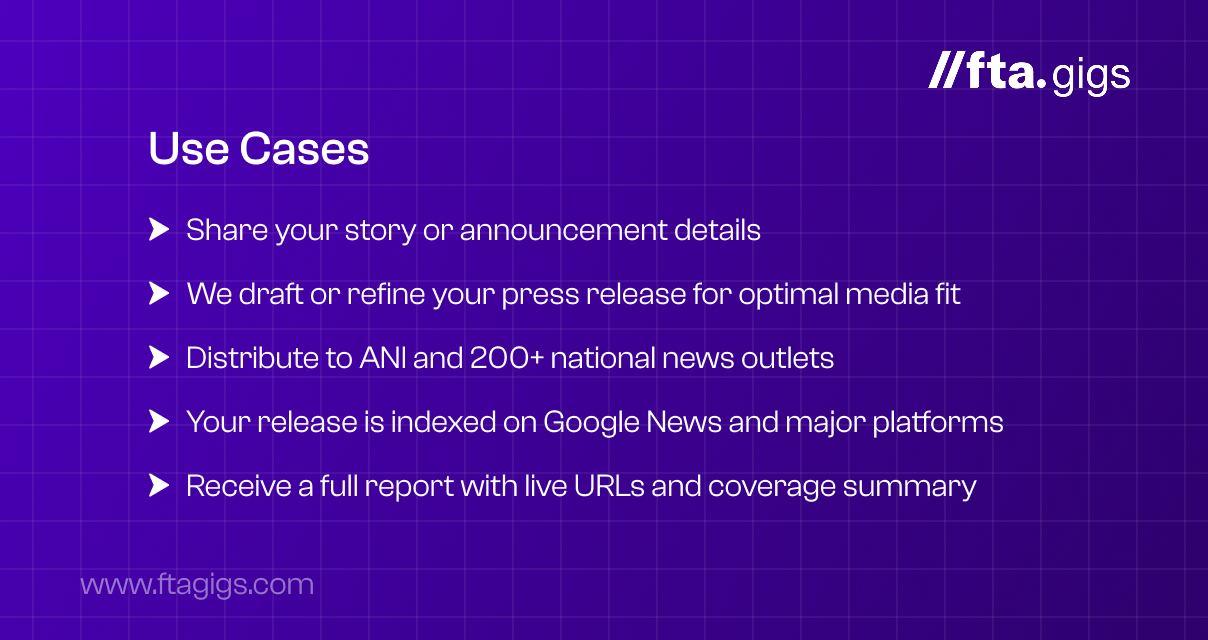 //fta.gigs

Use Cases

Share your story or announcement details

We draft or refine your press release for optimal media fit

Distribute to ANI and 200+ national news outlets

Your release is indexed on Google News and major platforms

Receive a full report with live URLs and coverage summary

www.ftagigs.com